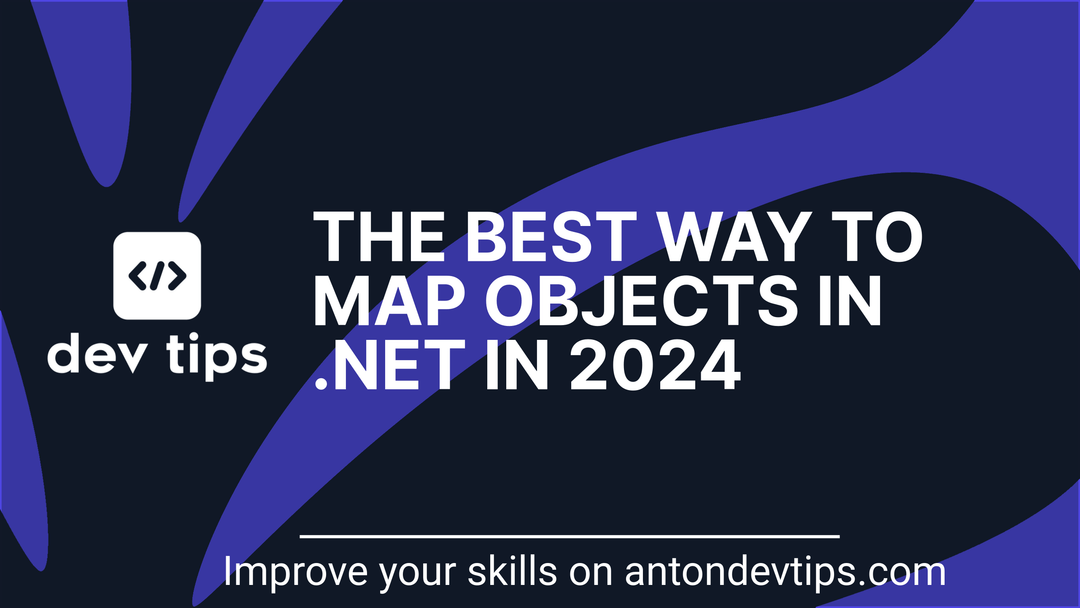 </>

dev tips

THE BEST WAY TO MAP OBJECTS IN .NET IN 2024

Improve your skills on antondevtips.com